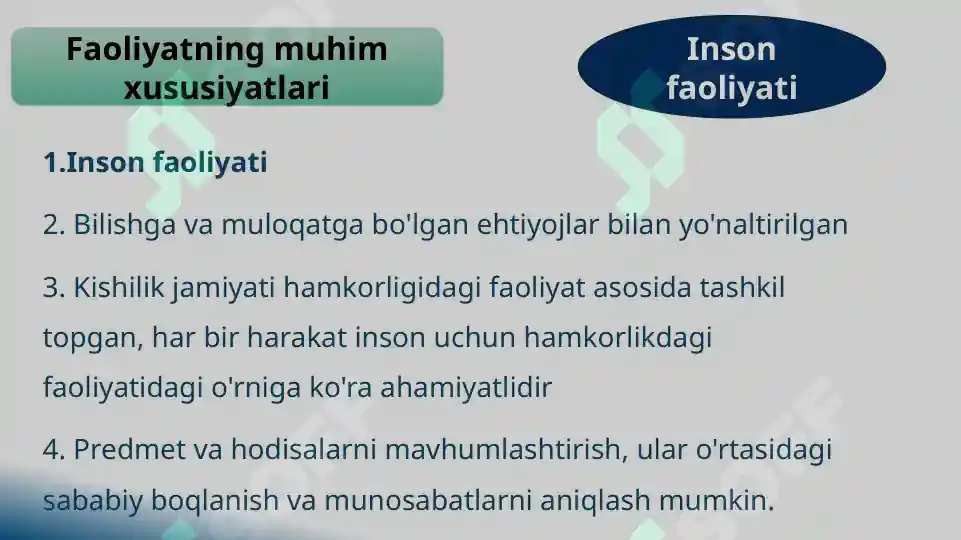 Faoliyatning muhim xususiyatlari

Inson faoliyati

1.Inson faoliyati

2. Bilishga va muloqatga bo'lgan ehtiyojlar bilan yo'naltirilgan

3. Kishilik jamiyati hamkorligidagi faoliyat asosida tashkil topgan, har bir harakat inson uchun hamkorlikdagi faoliyatidagi o'rniga ko'ra ahamiyatlidir

4. Predmet va hodisalarni mavhumlashtirish, ular o'rtasidagi sababiy boqlanish va munosabatlarni aniqlash mumkin.